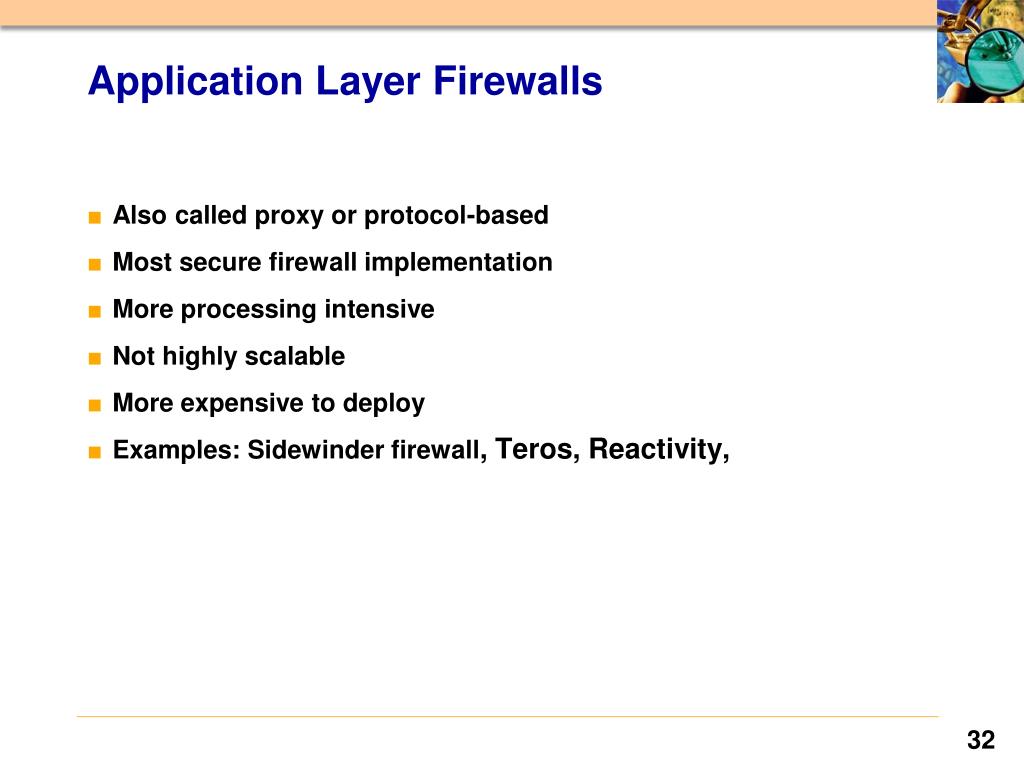 Application Layer Firewalls

■ Also called proxy or protocol-based
■ Most secure firewall implementation
■ More processing intensive
■ Not highly scalable
■ More expensive to deploy
■ Examples: Sidewinder firewall, Teros, Reactivity,

32